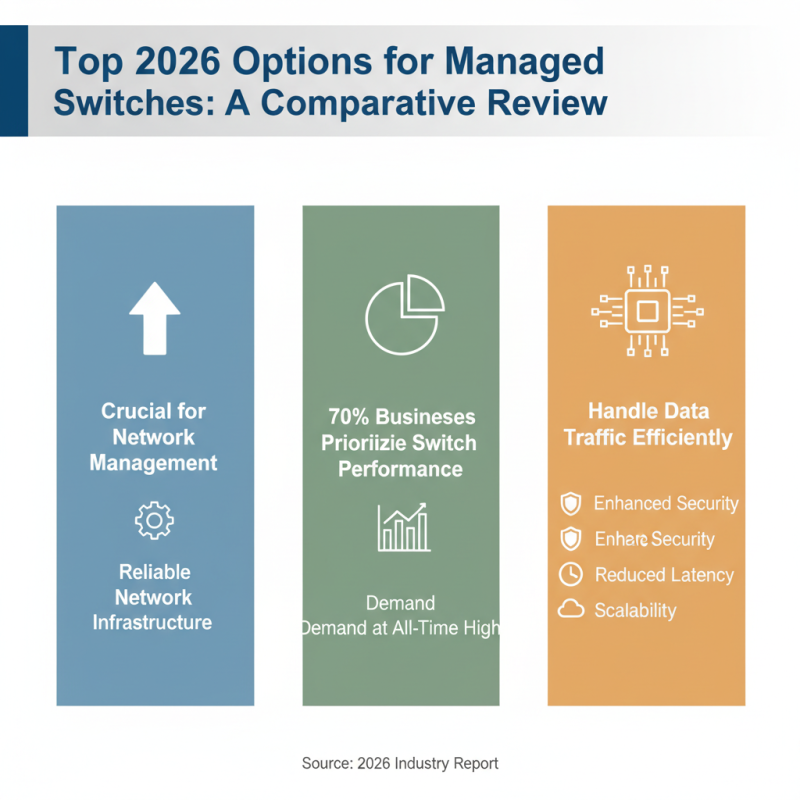 Top 2026 Options for Managed Switches: A Comparative Review

Crucial for Network Management

Reliable Network Infrastructure

70% Businesses Prioriizie Switch Performance

Demand

Demand at All-Time High

Handle Data Traffic Efficiently

Enhanced Security

Enhare Security

Reduced Latency

Scalability

Source: 2026 Industry Report